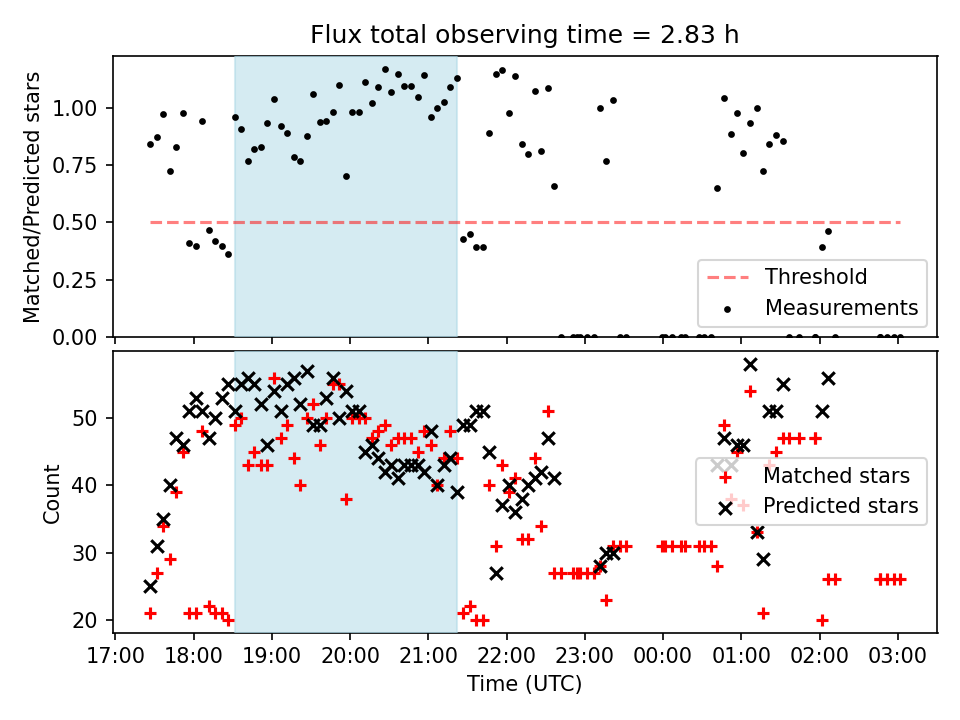 Flux total observing time = 2.83 h

Matched/Predicted stars

1.00
0.75
0.50
0.25
0.00

Threshold
Measurements

Count

50
40
30
20

Matched stars
Predicted stars

17:00 18:00 19:00 20:00 21:00 22:00 23:00 00:00 01:00 02:00 03:00

Time (UTC)